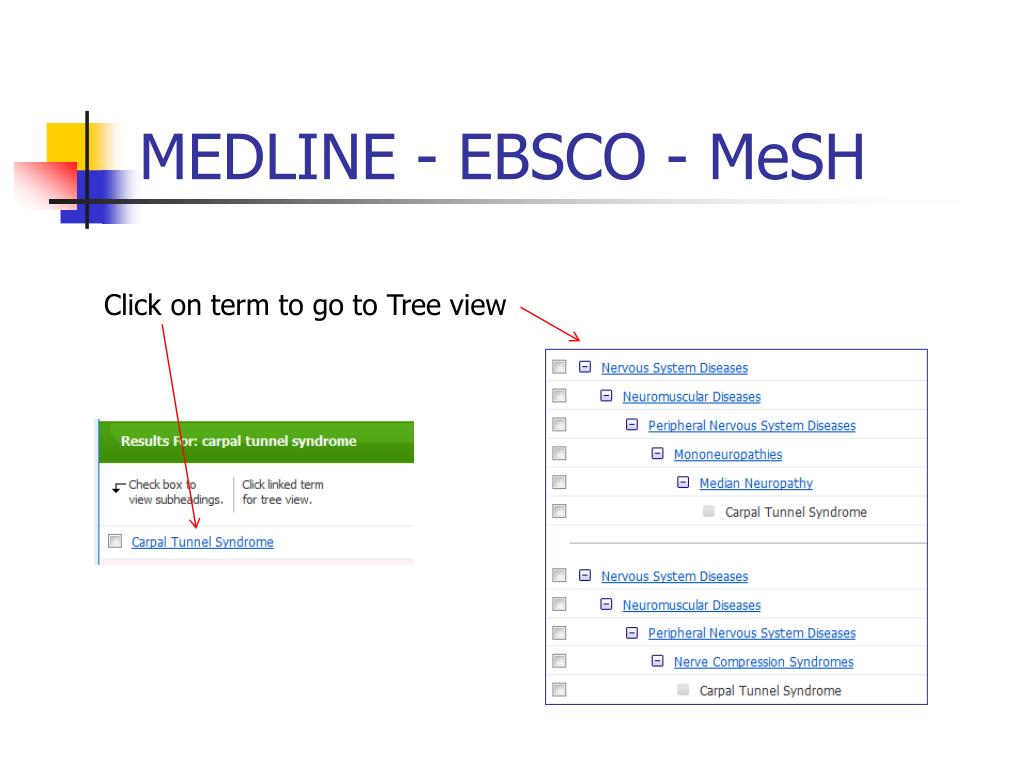 MEDLINE - EBSCO - MeSH

Click on term to go to Tree view

Results For: carpal tunnel syndrome

Check box to view subheadings.

Click linked term for tree view.

Carpal Tunnel Syndrome

Nervous System Diseases
Neuromuscular Diseases
Peripheral Nervous System Diseases
Mononeuropathies
Median Neuropathy
Carpal Tunnel Syndrome

Nervous System Diseases
Neuromuscular Diseases
Peripheral Nervous System Diseases
Nerve Compression Syndromes
Carpal Tunnel Syndrome